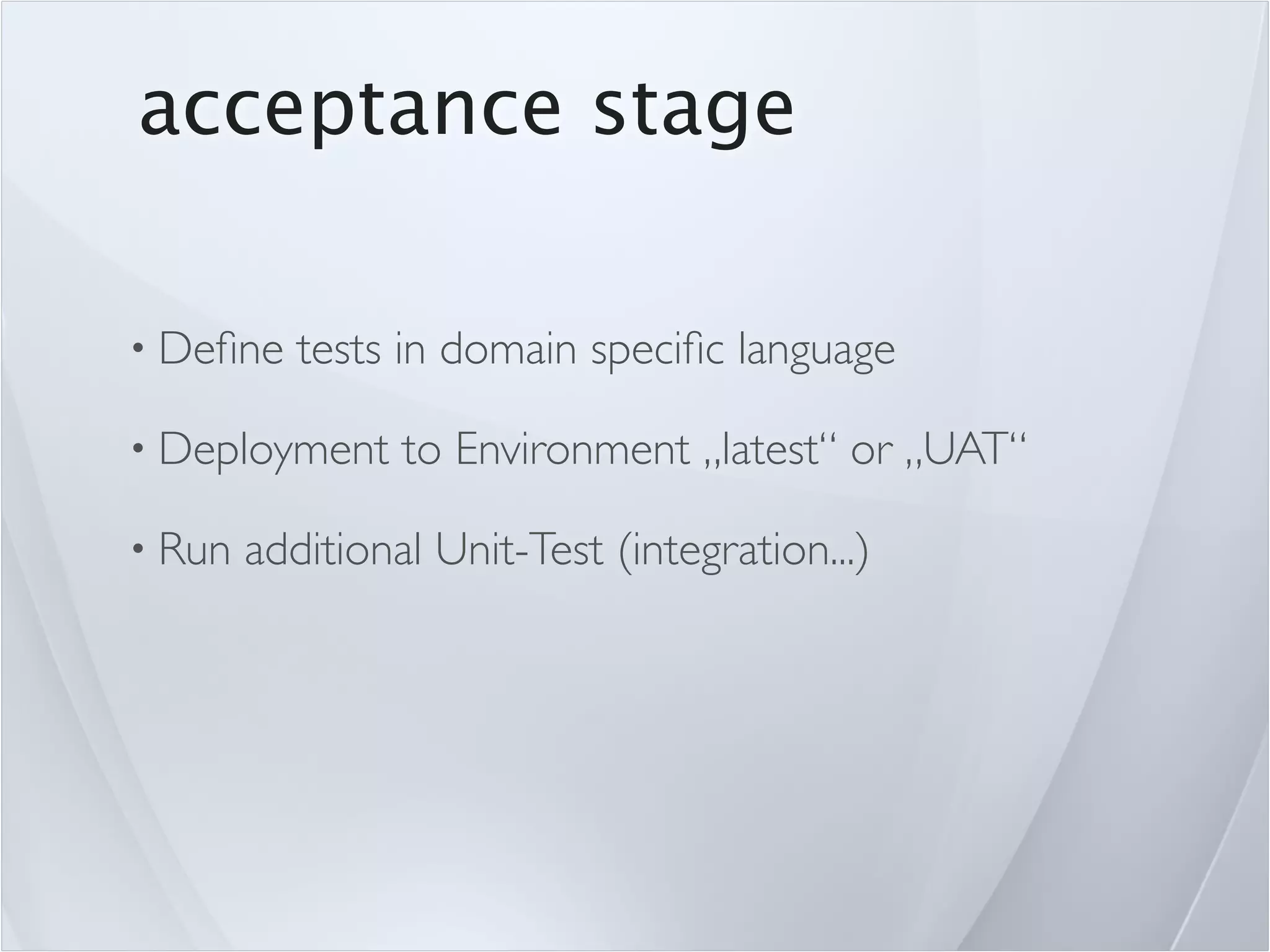 acceptance stage

• Define tests in domain specific language

• Deployment to Environment „latest“ or „UAT“

• Run additional Unit-Test (integration...)